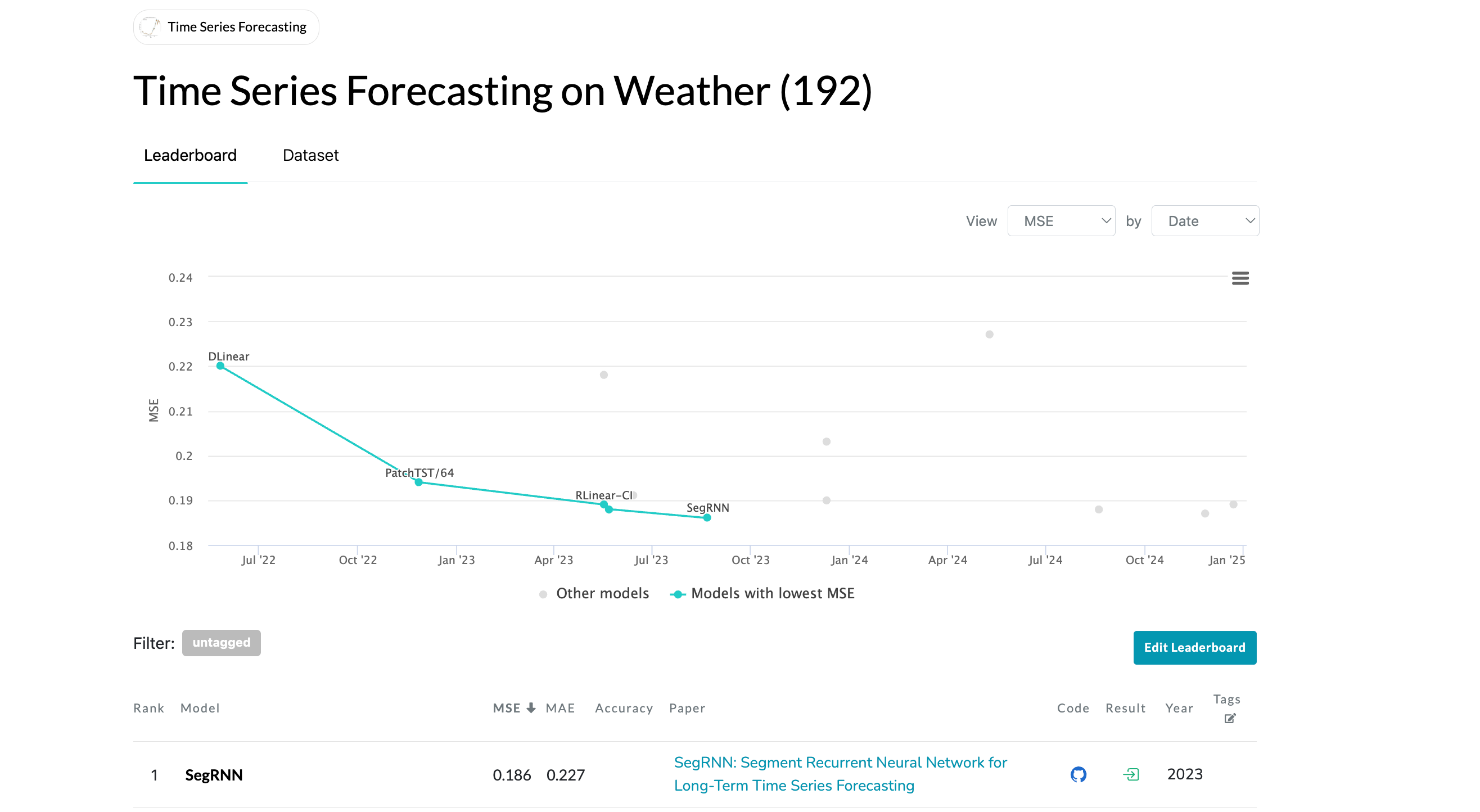 Time Series Forecasting

Time Series Forecasting on Weather (192)

Leaderboard Dataset

View MSE by Date

0.24
0.23
0.22
0.21
0.2
0.19
0.18

MSE

DLinear
PatchTST/64
RLinear-CI
SegRNN

Jul '22 Oct '22 Jan '23 Apr '23 Jul '23 Oct '23 Jan '24 Apr '24 Jul '24 Oct '24 Jan '25

Other models Models with lowest MSE

Filter: untagged

Edit Leaderboard

| Rank | Model | MSE | MAE | Accuracy | Paper | Code | Result | Year | Tags |
|---|---|---|---|---|---|---|---|---|---|
| 1 | SegRNN | 0.186 | 0.227 | | SegRNN: Segment Recurrent Neural Network for Long-Term Time Series Forecasting | | | 2023 | |